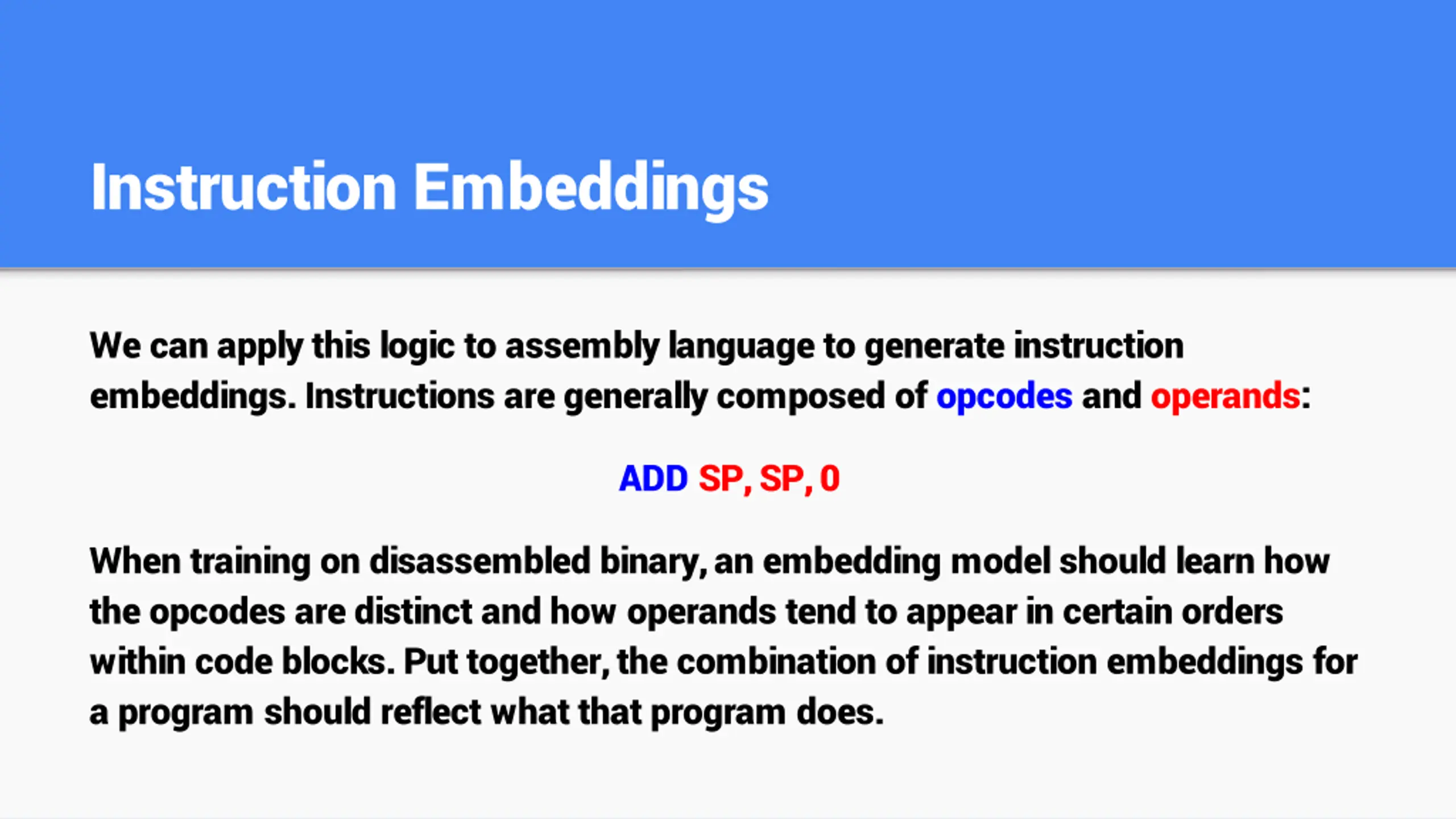 Instruction Embeddings

We can apply this logic to assembly language to generate instruction embeddings. Instructions are generally composed of opcodes and operands:

ADD SP, SP, 0

When training on disassembled binary, an embedding model should learn how the opcodes are distinct and how operands tend to appear in certain orders within code blocks. Put together, the combination of instruction embeddings for a program should reflect what that program does.